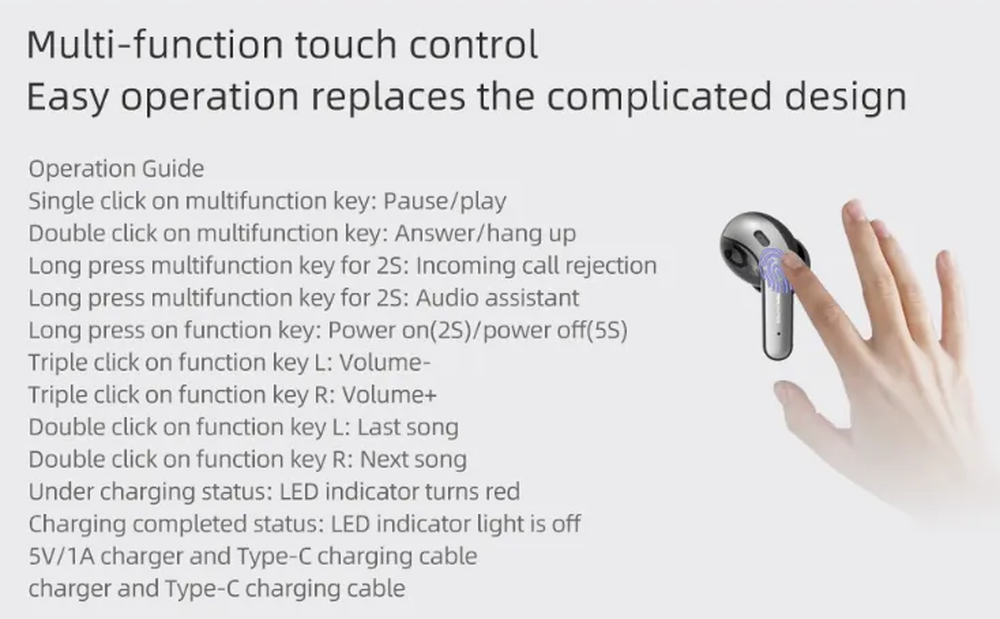 Multi-function touch control
Easy operation replaces the complicated design

Operation Guide
Single click on multifunction key: Pause/play
Double click on multifunction key: Answer/hang up
Long press multifunction key for 2S: Incoming call rejection
Long press multifunction key for 2S: Audio assistant
Long press on function key: Power on(2S)/power off(5S)
Triple click on function key L: Volume-
Triple click on function key R: Volume+
Double click on function key L: Last song
Double click on function key R: Next song
Under charging status: LED indicator turns red
Charging completed status: LED indicator light is off
5V/1A charger and Type-C charging cable
charger and Type-C charging cable